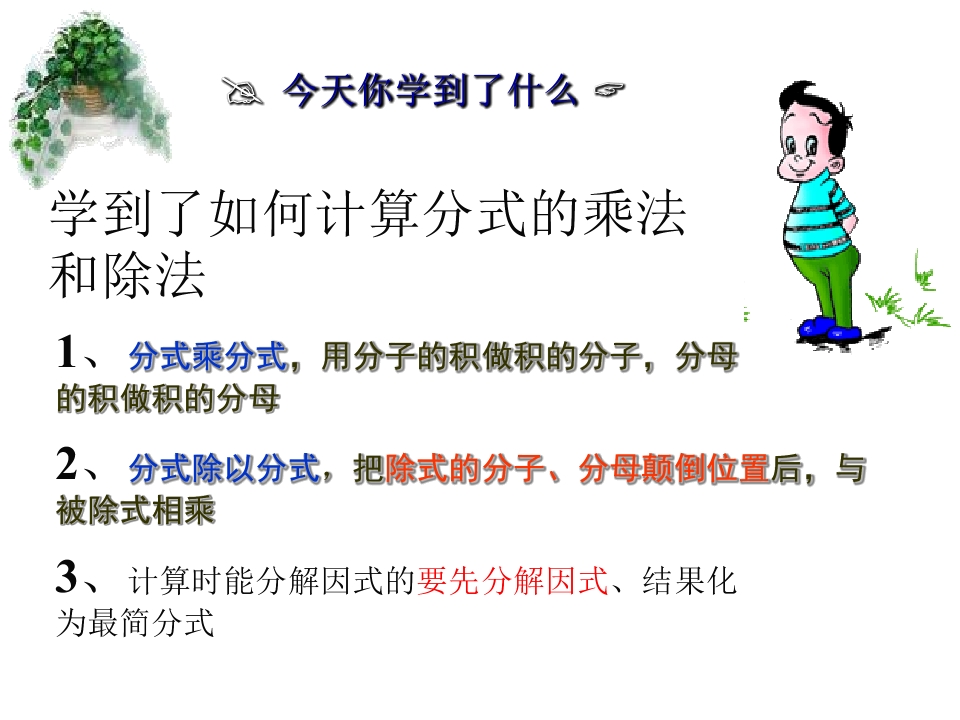 今天你学到了什么

学到了如何计算分式的乘法和除法

1、分式乘分式，用分子的积做积的分子，分母的积做积的分母

2、分式除以分式，把除式的分子、分母颠倒位置后，与被除式相乘

3、计算时能分解因式的要先分解因式、结果化为最简分式